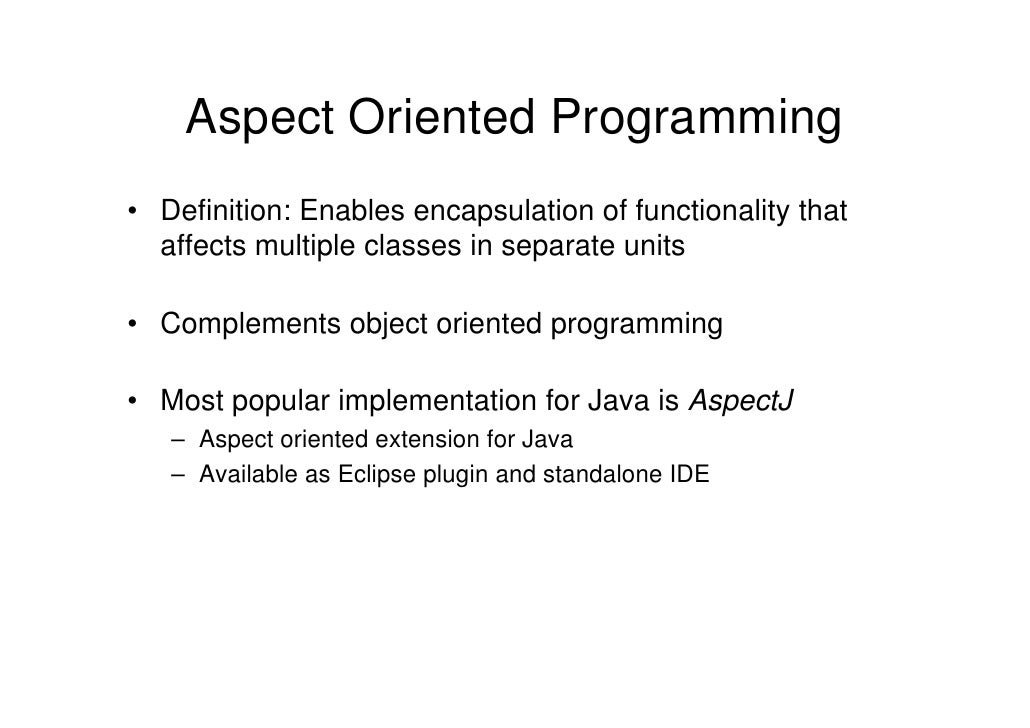 Aspect Oriented Programming

• Definition: Enables encapsulation of functionality that affects multiple classes in separate units

• Complements object oriented programming

• Most popular implementation for Java is AspectJ
– Aspect oriented extension for Java
– Available as Eclipse plugin and standalone IDE